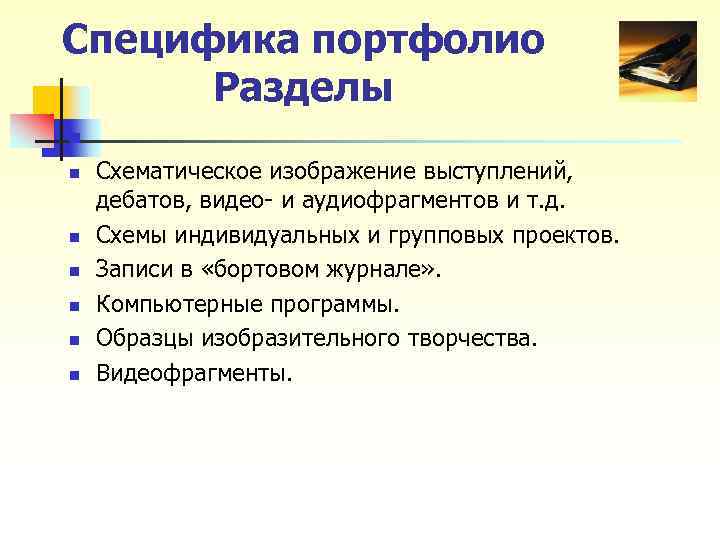 Специфика портфолио
Разделы

- Схематическое изображение выступлений, дебатов, видео- и аудиофрагментов и т.д.
- Схемы индивидуальных и групповых проектов.
- Записи в «бортовом журнале».
- Компьютерные программы.
- Образцы изобразительного творчества.
- Видеофрагменты.